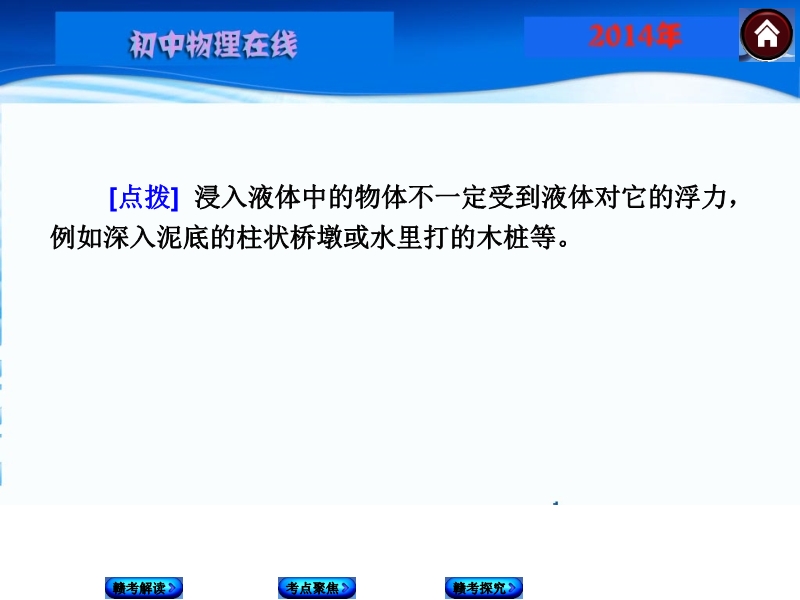 初中物理在线

2014年

[点拨] 浸入液体中的物体不一定受到液体对它的浮力，例如深入泥底的柱状桥墩或水里打的木桩等。

赣考解读

考点聚焦

赣考探究